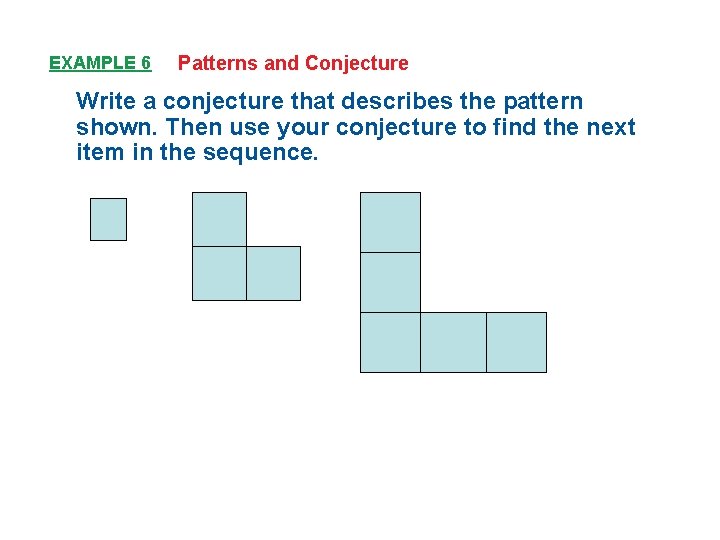 EXAMPLE 6 Patterns and Conjecture

Write a conjecture that describes the pattern shown. Then use your conjecture to find the next item in the sequence.